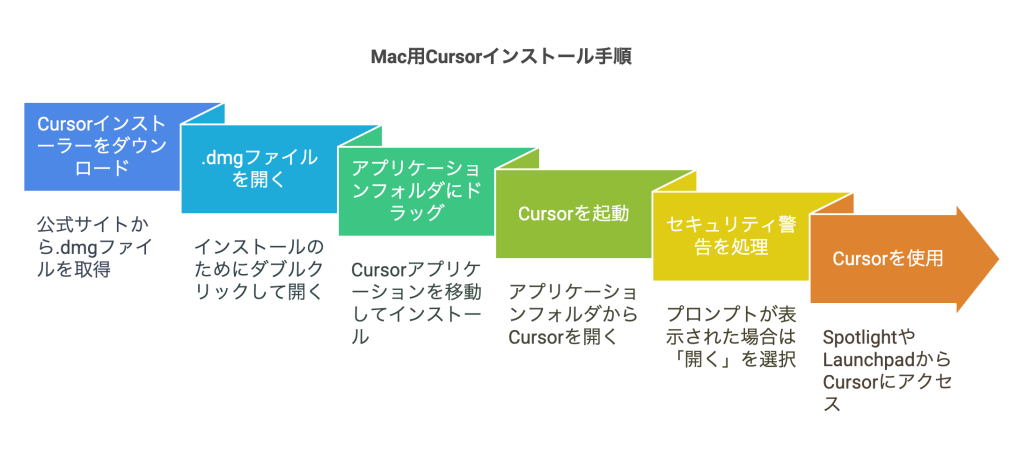 Mac用Cursorインストール手順

Cursorインストーラーをダウンロード

公式サイトから.dmgファイルを取得

.dmgファイルを開く

インストールのためにダブルクリックして開く

アプリケーションフォルダにドラッグ

Cursorアプリケーションを移動してインストール

Cursorを起動

アプリケーションフォルダからCursorを開く

セキュリティ警告を処理

プロンプトが表示された場合は「開く」を選択

Cursorを使用

SpotlightやLaunchpadからCursorにアクセス